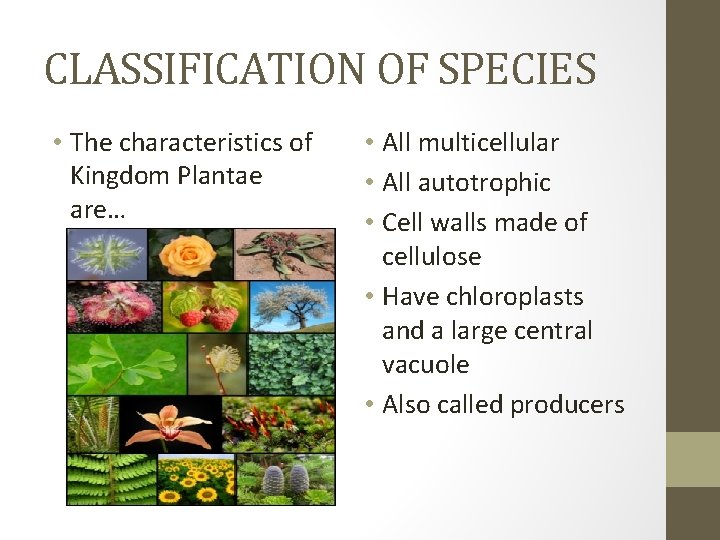 CLASSIFICATION OF SPECIES

• The characteristics of Kingdom Plantae are…

• All multicellular
• All autotrophic
• Cell walls made of cellulose
• Have chloroplasts and a large central vacuole
• Also called producers